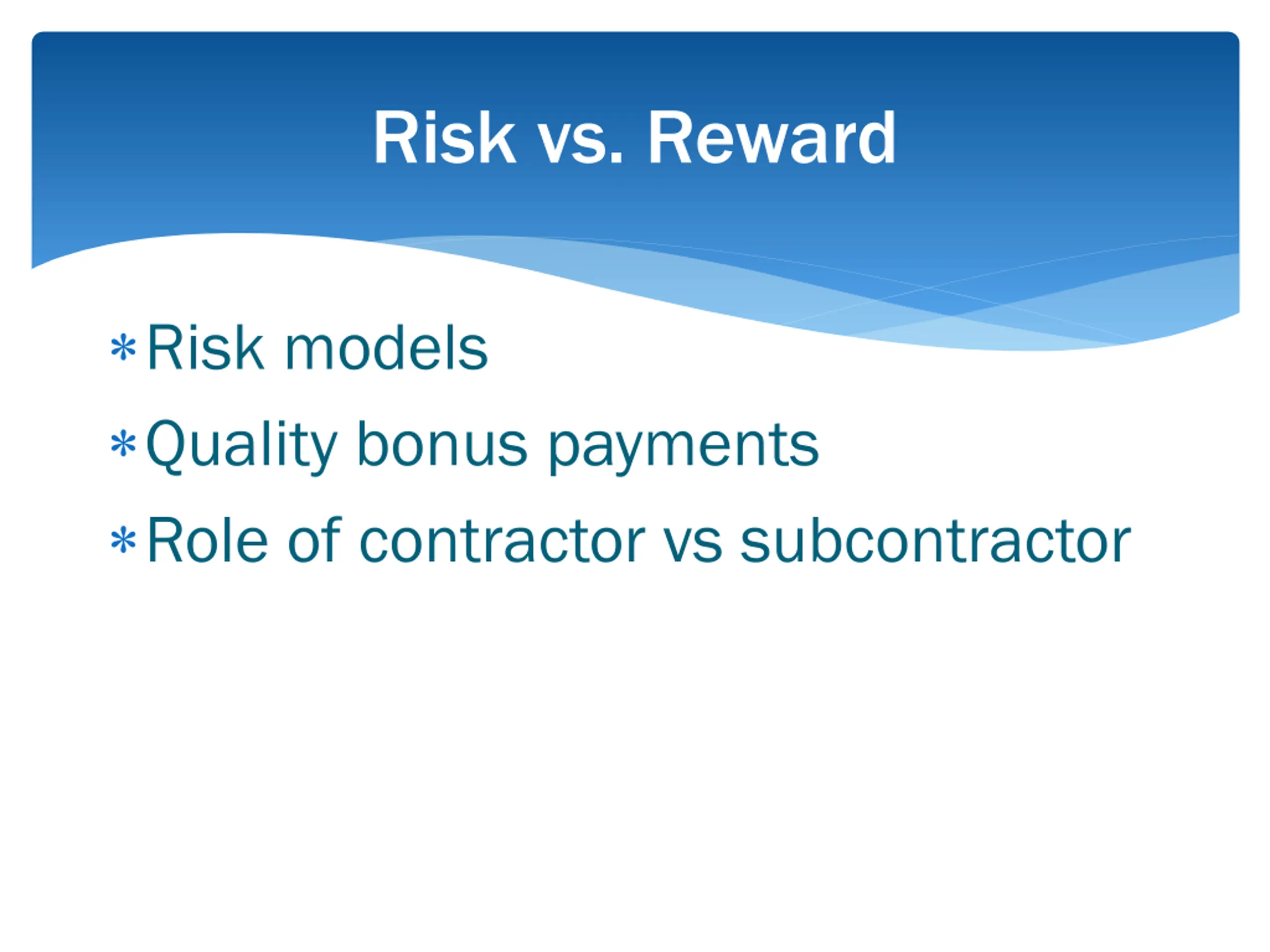 Risk vs. Reward

* Risk models
* Quality bonus payments
* Role of contractor vs subcontractor